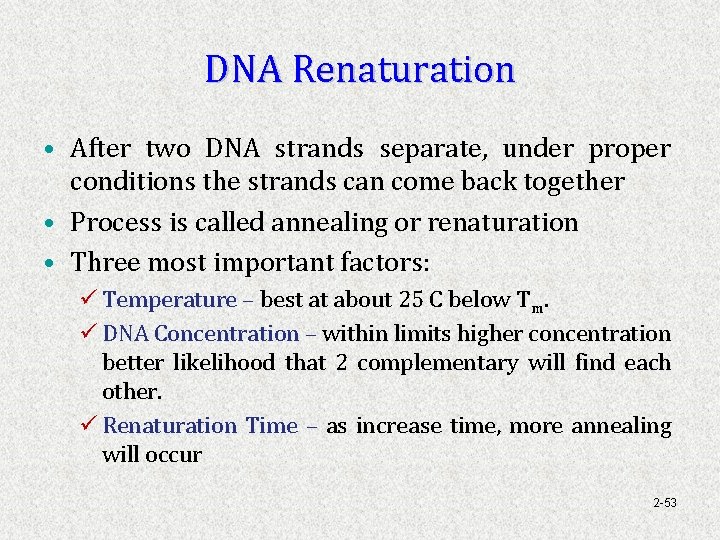 DNA Renaturation

• After two DNA strands separate, under proper conditions the strands can come back together

• Process is called annealing or renaturation

• Three most important factors:

✓ Temperature – best at about 25 C below $T_m$.

✓ DNA Concentration – within limits higher concentration better likelihood that 2 complementary will find each other.

✓ Renaturation Time – as increase time, more annealing will occur

2-53